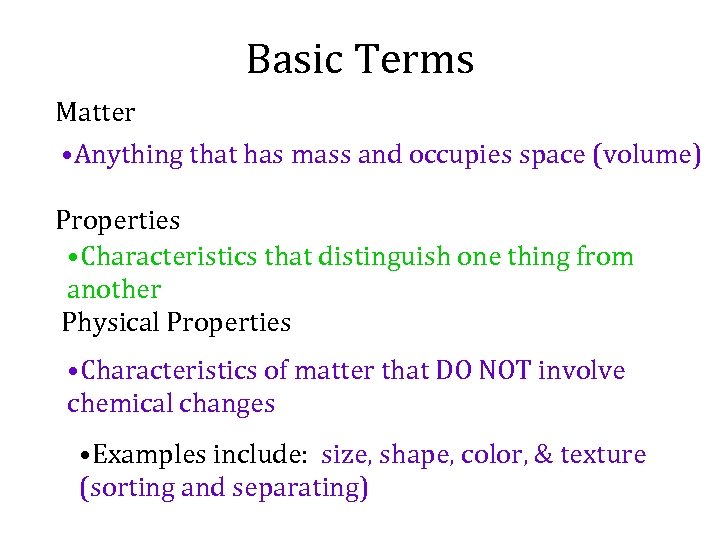 Basic Terms

Matter

•Anything that has mass and occupies space (volume)

Properties

•Characteristics that distinguish one thing from another

Physical Properties

•Characteristics of matter that DO NOT involve chemical changes

•Examples include: size, shape, color, & texture (sorting and separating)